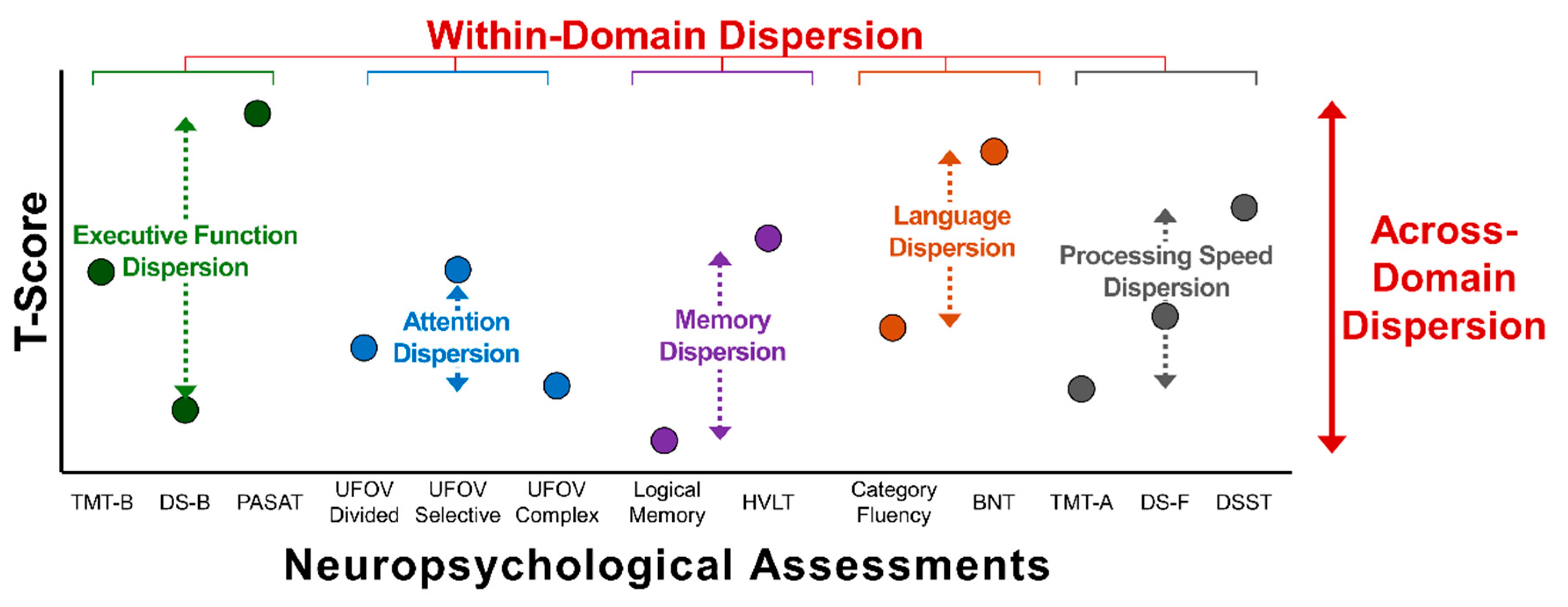 Within-Domain Dispersion

T-Score

Executive Function Dispersion

Attention Dispersion

Memory Dispersion

Language Dispersion

Processing Speed Dispersion

Across-Domain Dispersion

TMT-B
DS-B
PASAT
UFOV Divided
UFOV Selective
UFOV Complex
Logical Memory
HVLT
Category Fluency
BNT
TMT-A
DS-F
DSST

Neuropsychological Assessments